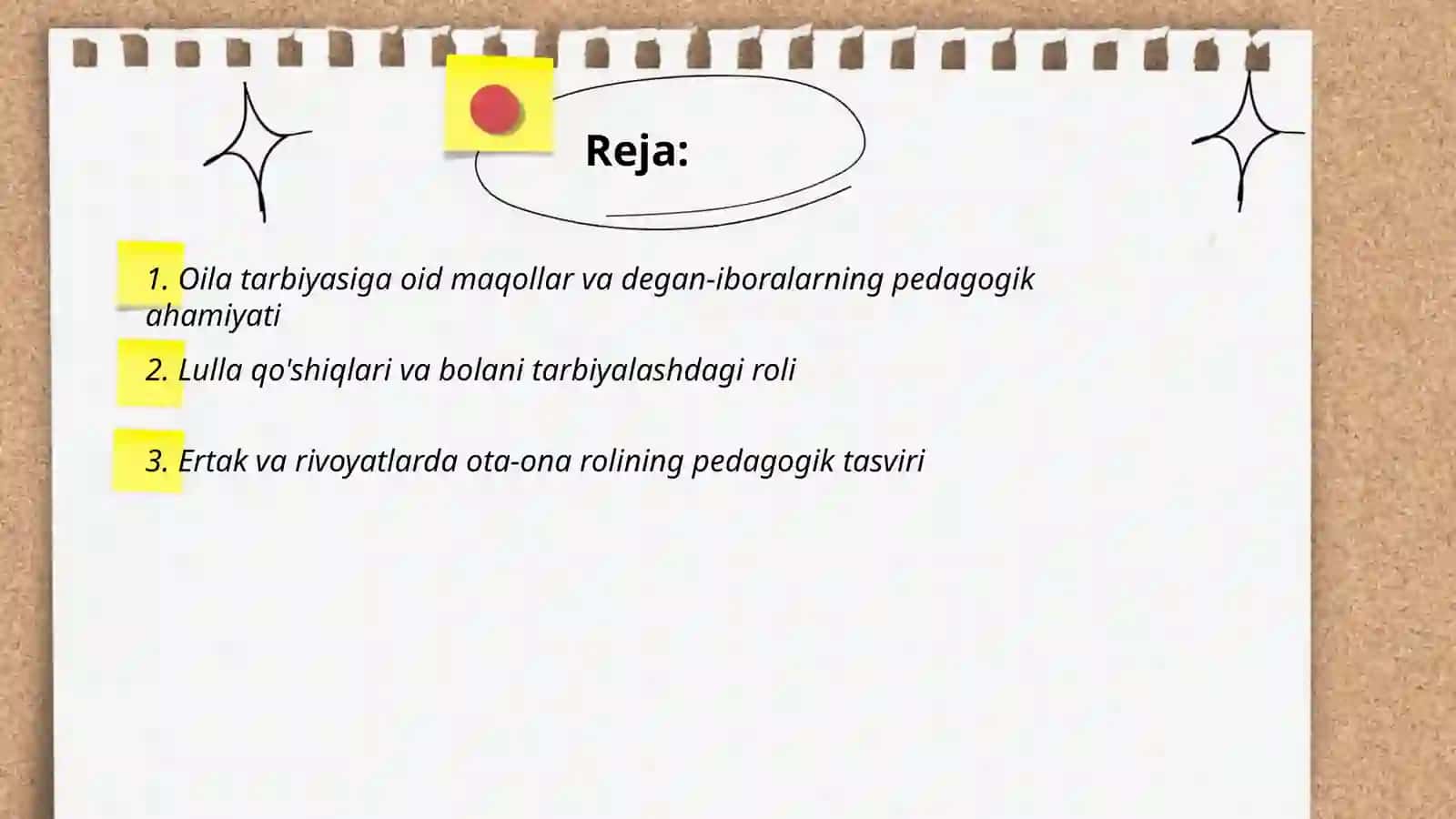 Reja:

1. Oila tarbiyasiga oid maqollar va degan-iboralarning pedagogik ahamiyati

2. Lulla qo'shiqlari va bolani tarbiyalashdagi roli

3. Ertak va rivoyatlarda ota-ona rolining pedagogik tasviri